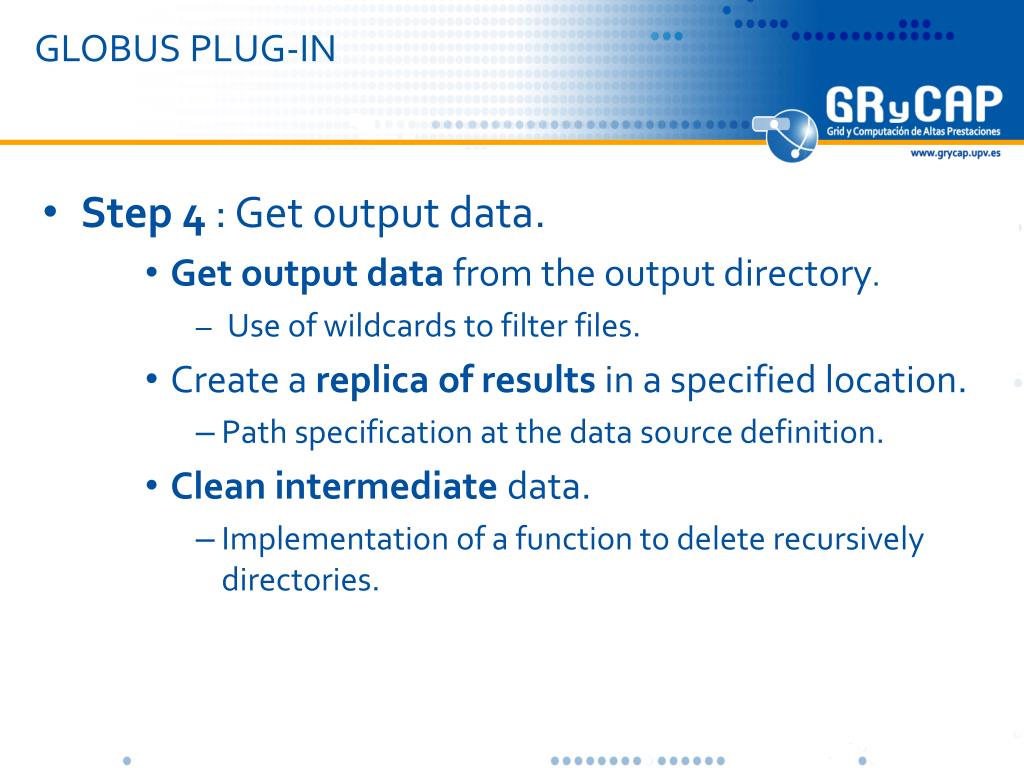 GLOBUS PLUG-IN

GRyCAP
Grid y Computación de Altas Prestaciones
www.grycap.upv.es

• Step 4 : Get output data.
• Get output data from the output directory.
– Use of wildcards to filter files.
• Create a replica of results in a specified location.
– Path specification at the data source definition.
• Clean intermediate data.
– Implementation of a function to delete recursively directories.